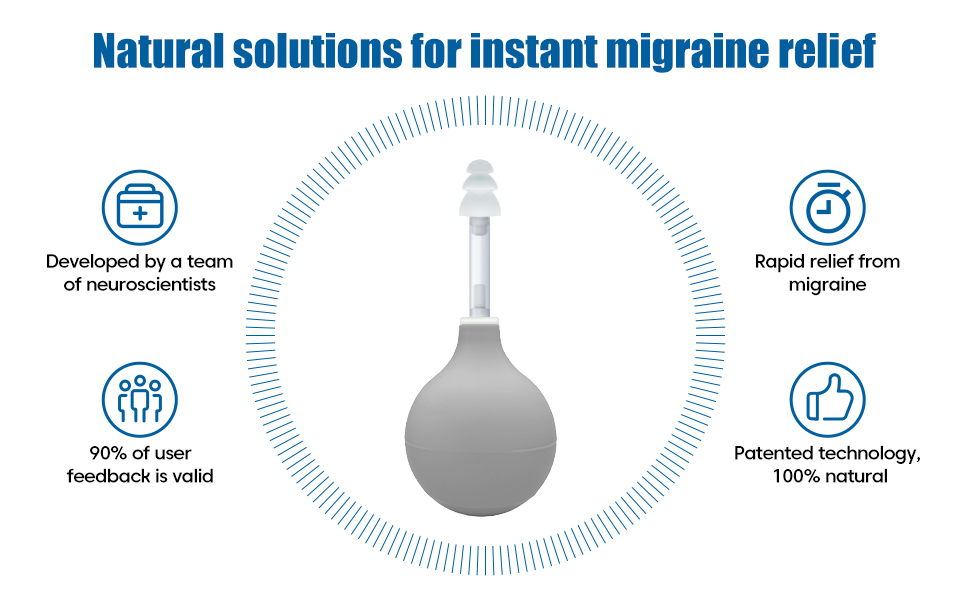 Natural solutions for instant migraine relief

Developed by a team of neuroscientists

90% of user feedback is valid

Rapid relief from migraine

Patented technology, 100% natural